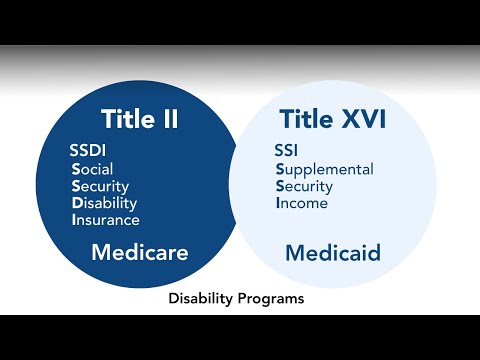 Title II

SSDI
Social
Security
Disability
Insurance

Medicare

Title XVI

SSI
Supplemental
Security
Income

Medicaid

Disability Programs